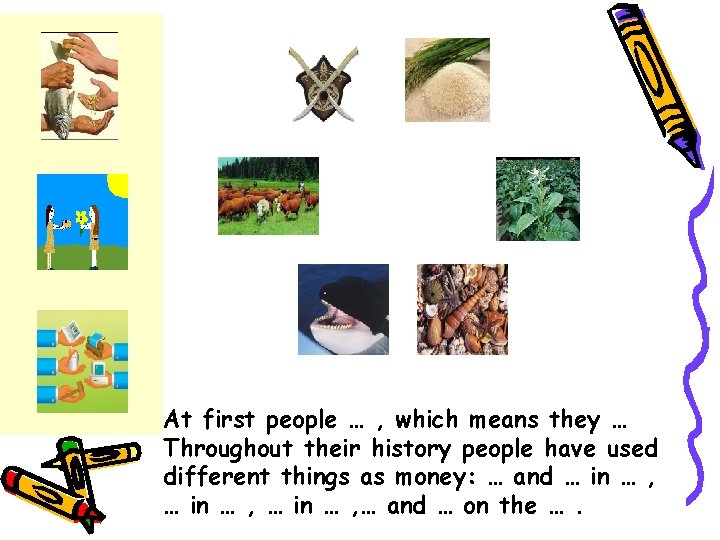 At first people … , which means they …
Throughout their history people have used different things as money: … and … in … , … in … , … in … ,… and … on the … .